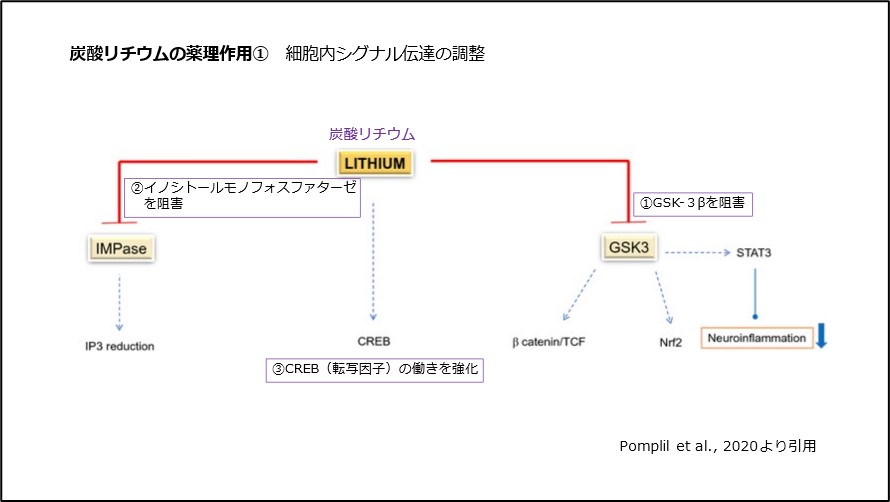 炭酸リチウムの薬理作用①　細胞内シグナル伝達の調整

炭酸リチウム

LITHIUM

②イノシトールモノフォスファターゼを阻害

①GSK-３βを阻害

IMPase

GSK3

STAT3

IP3 reduction

CREB

β catenin/TCF

Nrf2

Neuroinflammation

③CREB（転写因子）の働きを強化

Pomplil et al., 2020より引用